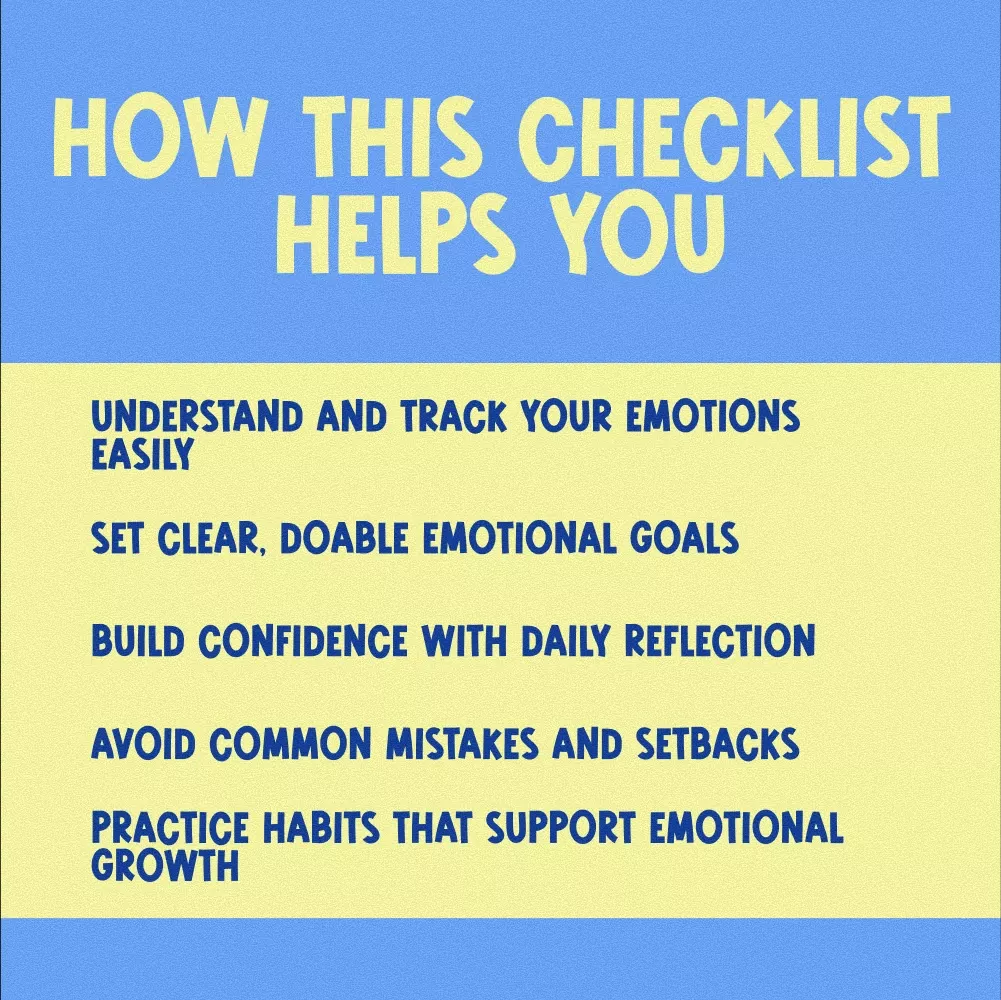 HOW THIS CHECKLIST HELPS YOU

UNDERSTAND AND TRACK YOUR EMOTIONS EASILY

SET CLEAR, DOABLE EMOTIONAL GOALS

BUILD CONFIDENCE WITH DAILY REFLECTION

AVOID COMMON MISTAKES AND SETBACKS

PRACTICE HABITS THAT SUPPORT EMOTIONAL GROWTH